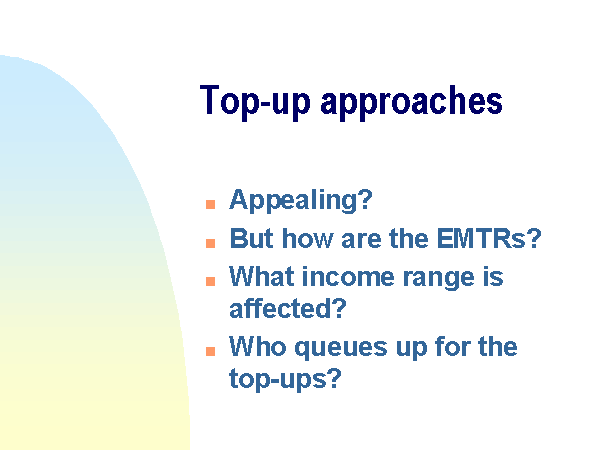 Top-up approaches

- Appealing?
- But how are the EMTRs?
- What income range is affected?
- Who queues up for the top-ups?